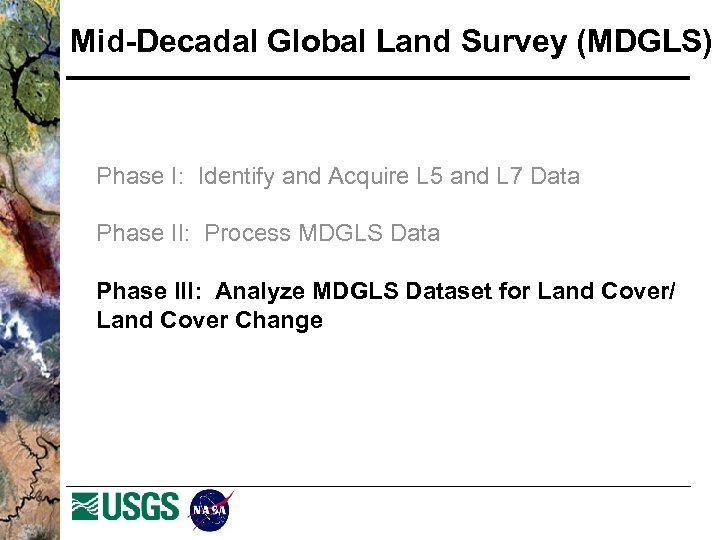 Mid-Decadal Global Land Survey (MDGLS)

Phase I: Identify and Acquire L5 and L7 Data

Phase II: Process MDGLS Data

Phase III: Analyze MDGLS Dataset for Land Cover/ Land Cover Change

USGS NASA